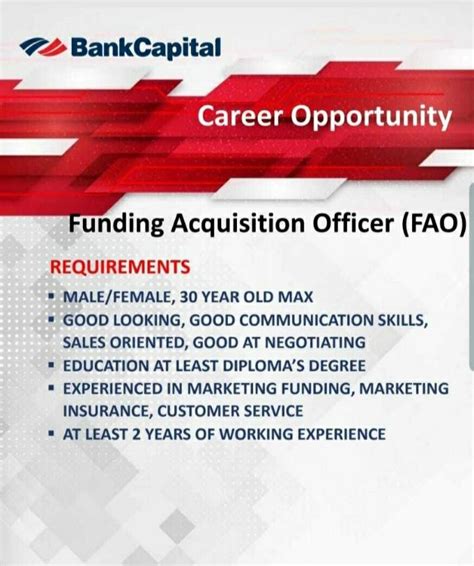 BankCapital

Career Opportunity

Funding Acquisition Officer (FAO)

REQUIREMENTS
▪ MALE/FEMALE, 30 YEAR OLD MAX
▪ GOOD LOOKING, GOOD COMMUNICATION SKILLS, SALES ORIENTED, GOOD AT NEGOTIATING
▪ EDUCATION AT LEAST DIPLOMA'S DEGREE
▪ EXPERIENCED IN MARKETING FUNDING, MARKETING INSURANCE, CUSTOMER SERVICE
▪ AT LEAST 2 YEARS OF WORKING EXPERIENCE